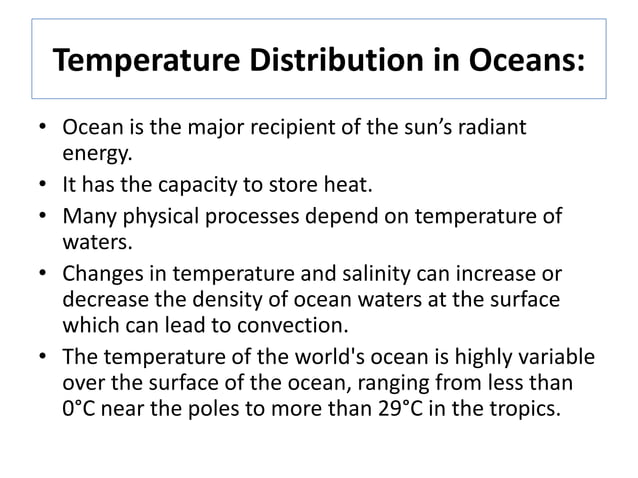 Temperature Distribution in Oceans:

• Ocean is the major recipient of the sun’s radiant energy.
• It has the capacity to store heat.
• Many physical processes depend on temperature of waters.
• Changes in temperature and salinity can increase or decrease the density of ocean waters at the surface which can lead to convection.
• The temperature of the world's ocean is highly variable over the surface of the ocean, ranging from less than 0°C near the poles to more than 29°C in the tropics.